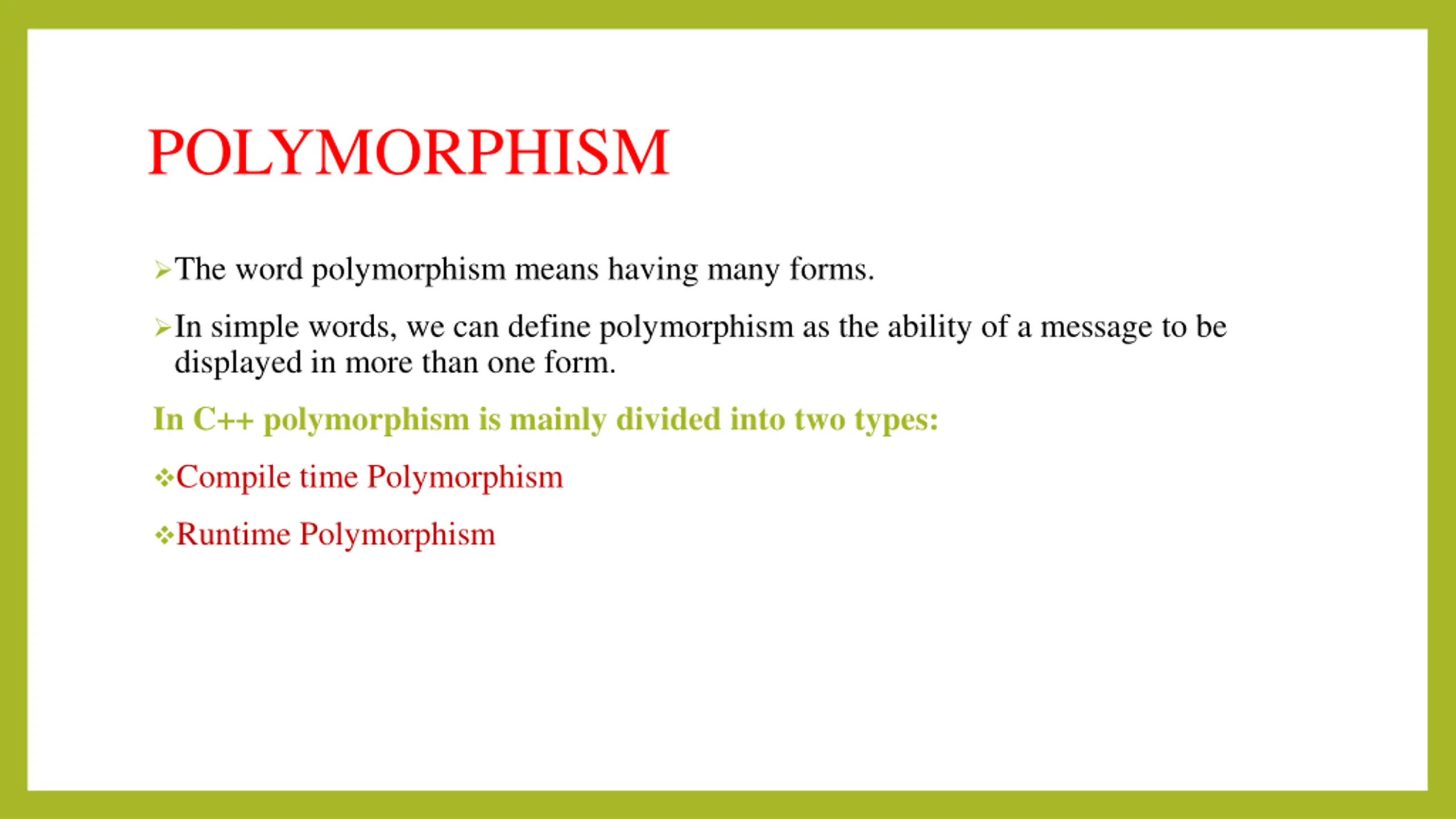 POLYMORPHISM

➢The word polymorphism means having many forms.

➢In simple words, we can define polymorphism as the ability of a message to be displayed in more than one form.

In C++ polymorphism is mainly divided into two types:

❖Compile time Polymorphism

❖Runtime Polymorphism